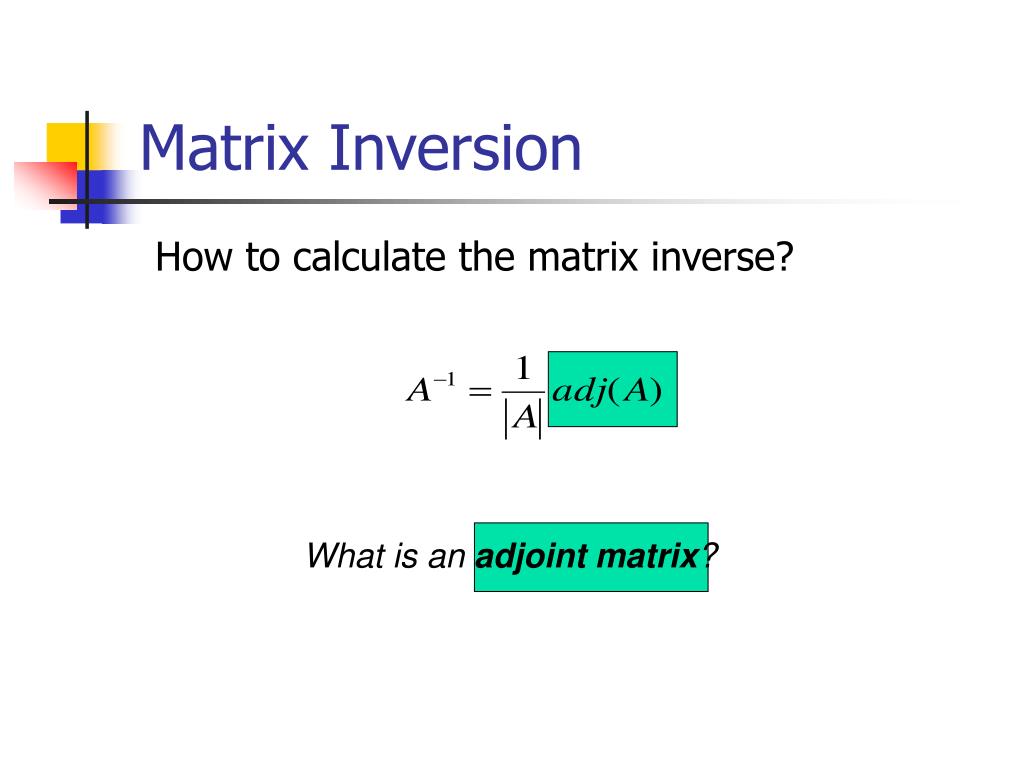 Matrix Inversion

How to calculate the matrix inverse?

$A^{-1} = \frac{1}{|A|} adj(A)$

What is an adjoint matrix?